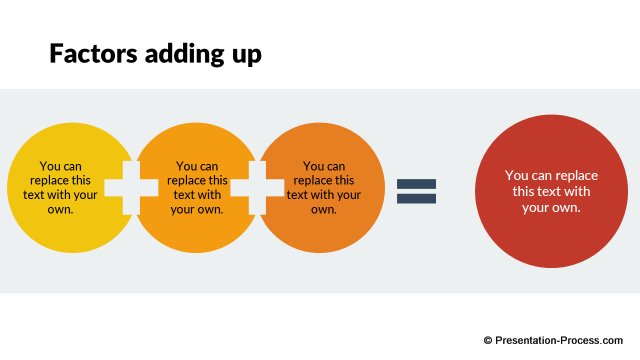 Factors adding up

You can replace this text with your own.

You can replace this text with your own.

You can replace this text with your own.

You can replace this text with your own.

© Presentation-Process.com